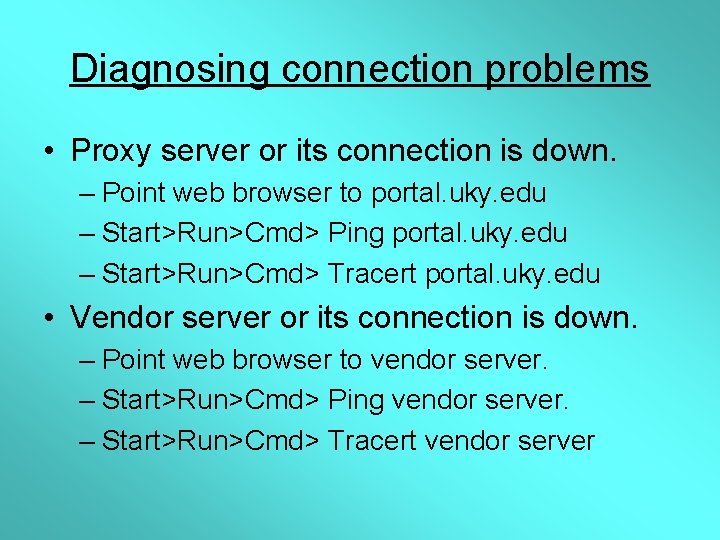 Diagnosing connection problems

• Proxy server or its connection is down.
– Point web browser to portal.uky.edu
– Start>Run>Cmd> Ping portal.uky.edu
– Start>Run>Cmd> Tracert portal.uky.edu

• Vendor server or its connection is down.
– Point web browser to vendor server.
– Start>Run>Cmd> Ping vendor server.
– Start>Run>Cmd> Tracert vendor server